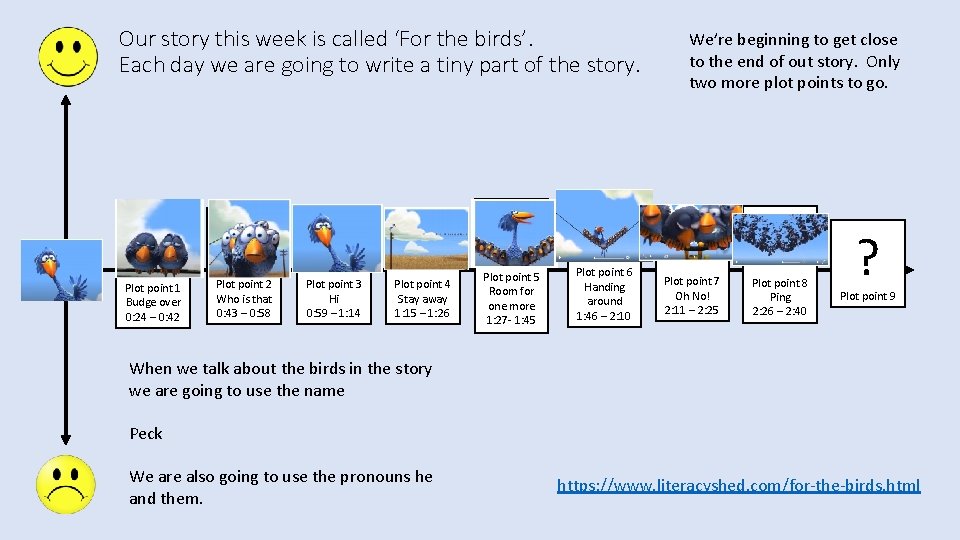 Our story this week is called 'For the birds'.
Each day we are going to write a tiny part of the story.

We're beginning to get close to the end of out story. Only two more plot points to go.

Plot point 1
Budge over
0:24 – 0:42

Plot point 2
Who is that
0:43 – 0:58

Plot point 3
Hi
0:59 – 1:14

Plot point 4
Stay away
1:15 – 1:26

Plot point 5
Room for one more
1:27- 1:45

Plot point 6
Handing around
1:46 – 2:10

Plot point 7
Oh No!
2:11 – 2:25

Plot point 8
Ping
2:26 – 2:40

?
Plot point 9

When we talk about the birds in the story we are going to use the name

Peck

We are also going to use the pronouns he and them.

https://www.literacyshed.com/for-the-birds.html